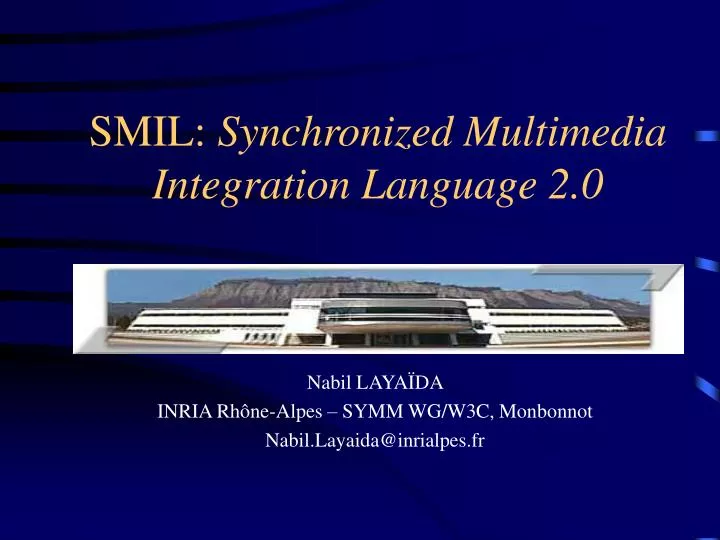 SMIL: Synchronized Multimedia Integration Language 2.0

Nabil LAYAÏDA
INRIA Rhône-Alpes – SYMM WG/W3C, Monbonnot
Nabil.Layaida@inrialpes.fr